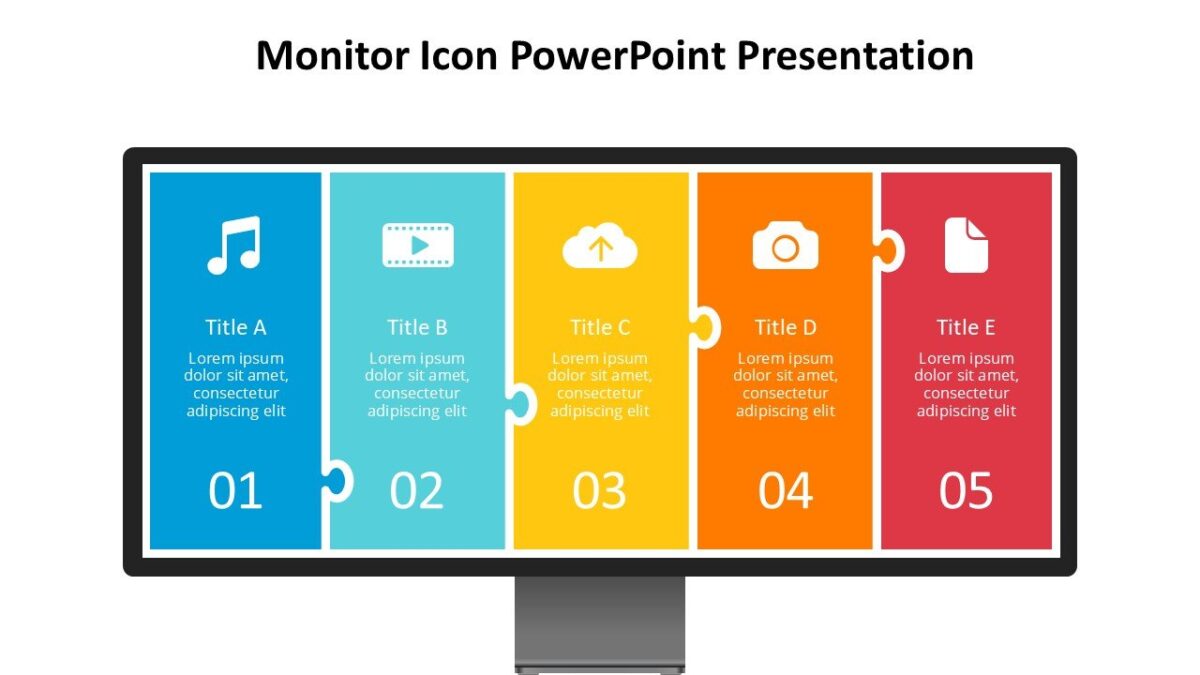 Monitor Icon PowerPoint Presentation

Title A
Lorem ipsum dolor sit amet, consectetur adipiscing elit
01

Title B
Lorem ipsum dolor sit amet, consectetur adipiscing elit
02

Title C
Lorem ipsum dolor sit amet, consectetur adipiscing elit
03

Title D
Lorem ipsum dolor sit amet, consectetur adipiscing elit
04

Title E
Lorem ipsum dolor sit amet, consectetur adipiscing elit
05